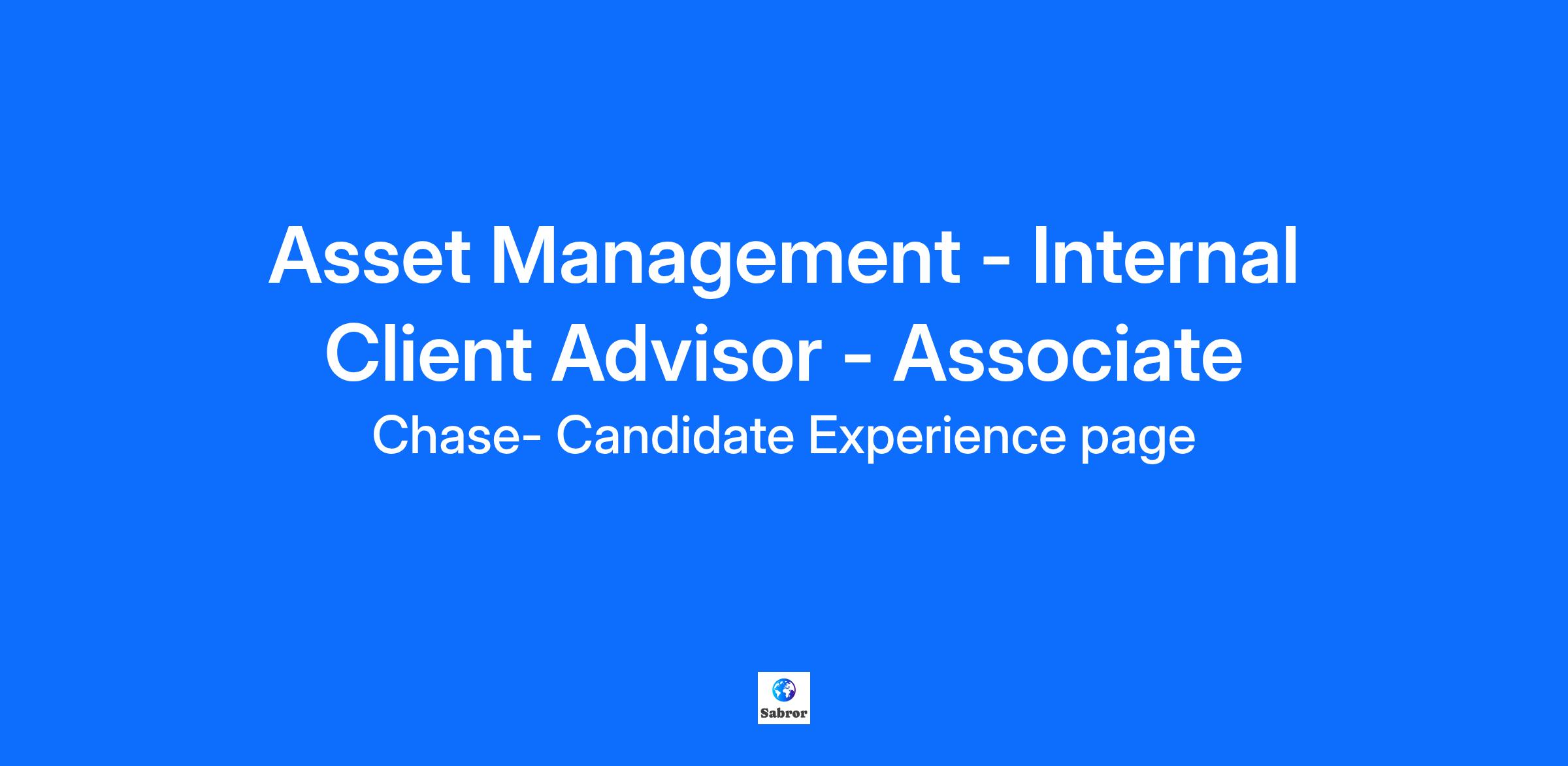 Asset Management - Internal Client Advisor - Associate

Chase- Candidate Experience page

Sabror